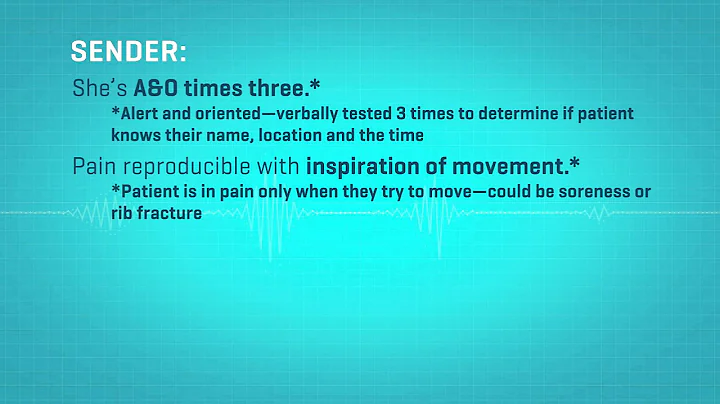 SENDER:

She's A&O times three.*

*Alert and oriented—verbally tested 3 times to determine if patient knows their name, location and the time

Pain reproducible with inspiration of movement.*

*Patient is in pain only when they try to move—could be soreness or rib fracture